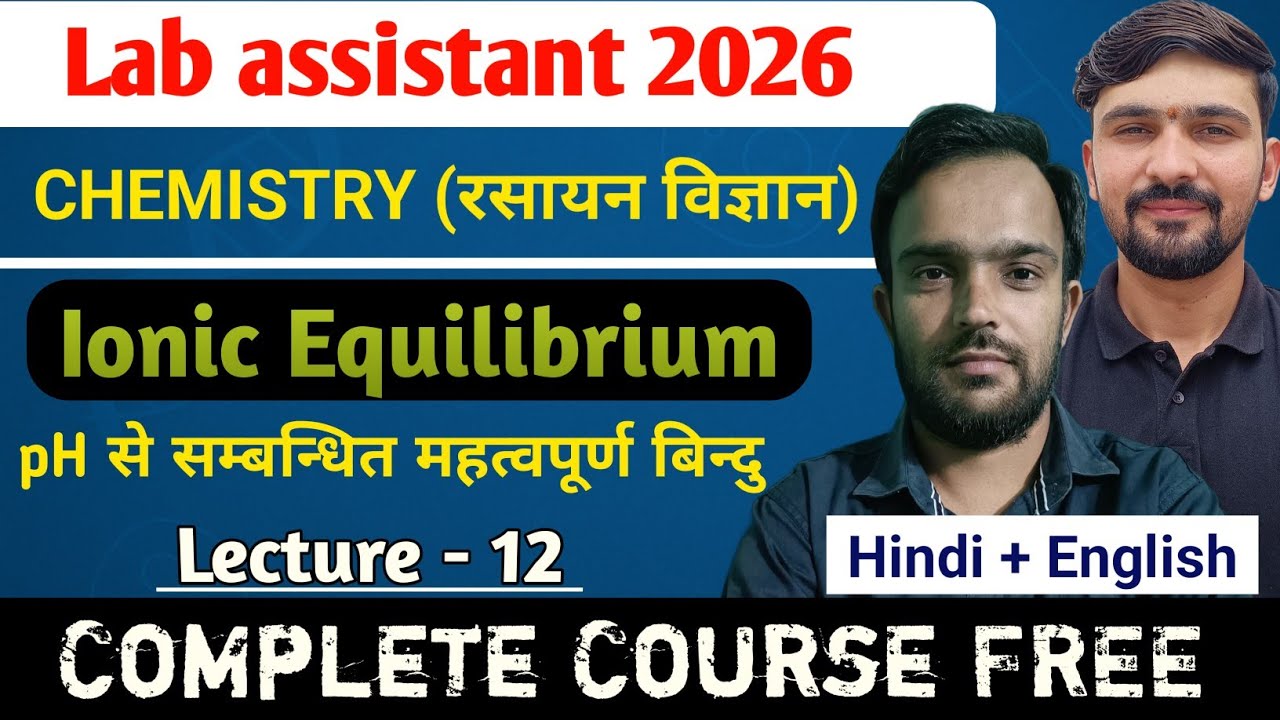 Lab assistant 2026

CHEMISTRY (रसायन विज्ञान)

Ionic Equilibrium

pH से सम्बन्धित महत्वपूर्ण बिन्दु

Lecture - 12

Hindi + English

COMPLETE COURSE FREE